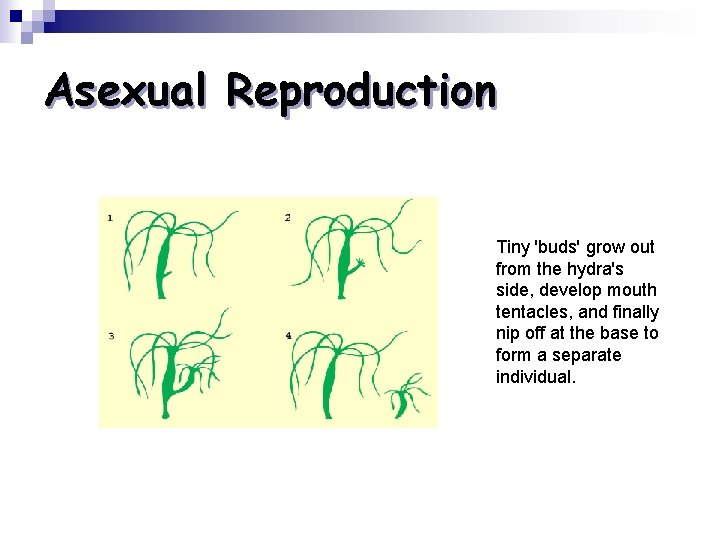 Asexual Reproduction

1

2

3

4

Tiny 'buds' grow out from the hydra's side, develop mouth tentacles, and finally nip off at the base to form a separate individual.